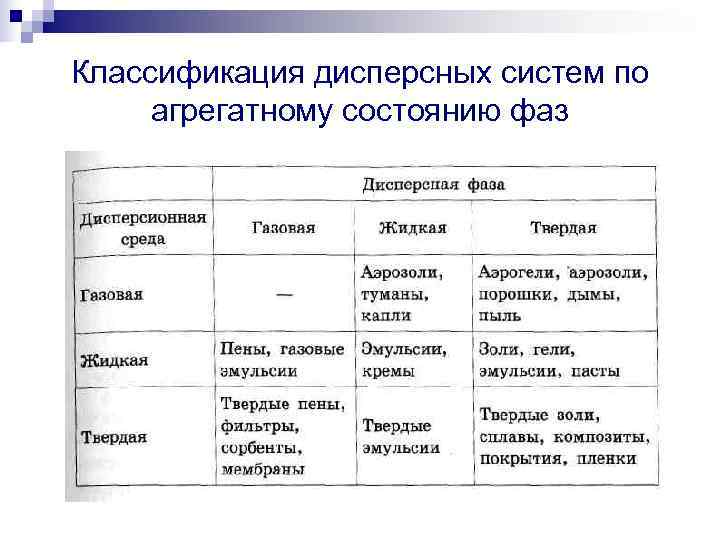 Классификация дисперсных систем по агрегатному состоянию фаз

| | Дисперсная фаза | | |
|---|---|---|---|
| Дисперсионная среда | Газовая | Жидкая | Твердая |
| Газовая | — | Аэрозоли, туманы, капли | Аэрогели, аэрозоли, порошки, дымы, пыль |
| Жидкая | Пены, газовые эмульсии | Эмульсии, кремы | Золи, гели, эмульсии, пасты |
| Твердая | Твердые пены, фильтры, сорбенты, мембраны | Твердые эмульсии | Твердые золи, сплавы, композиты, покрытия, пленки |